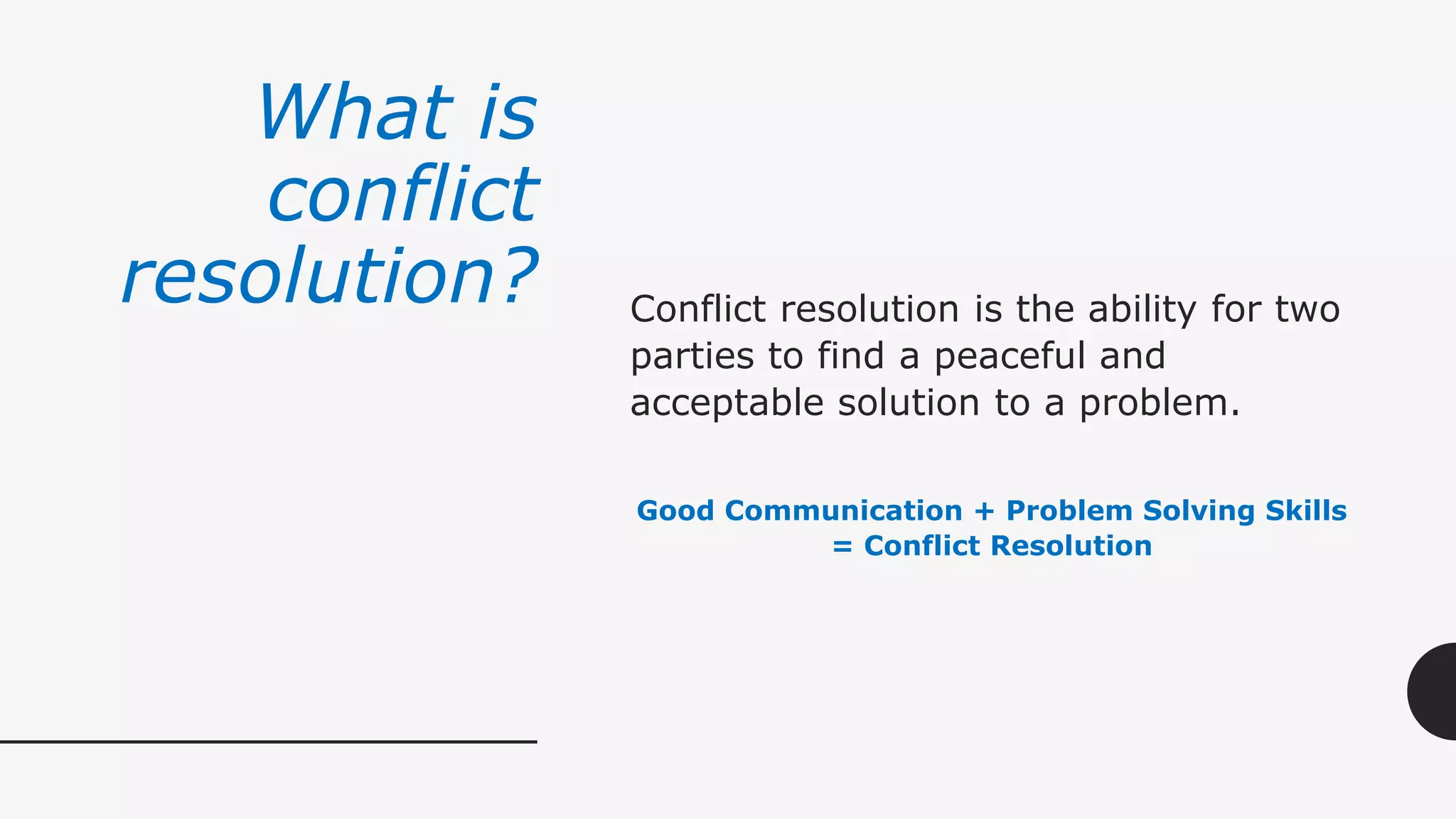 What is conflict resolution?

Conflict resolution is the ability for two parties to find a peaceful and acceptable solution to a problem.

Good Communication + Problem Solving Skills = Conflict Resolution